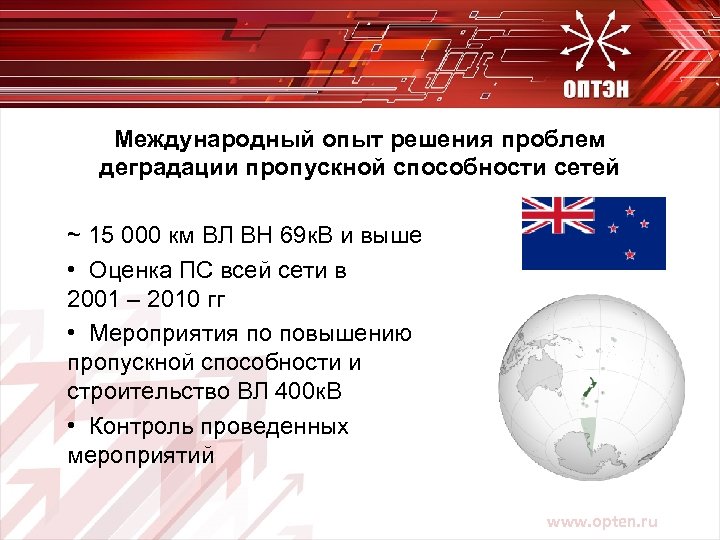 ОПТЭН

Международный опыт решения проблем деградации пропускной способности сетей

~ 15 000 км ВЛ ВН 69кВ и выше

• Оценка ПС всей сети в 2001 – 2010 гг

• Мероприятия по повышению пропускной способности и строительство ВЛ 400кВ

• Контроль проведенных мероприятий

www.opten.ru